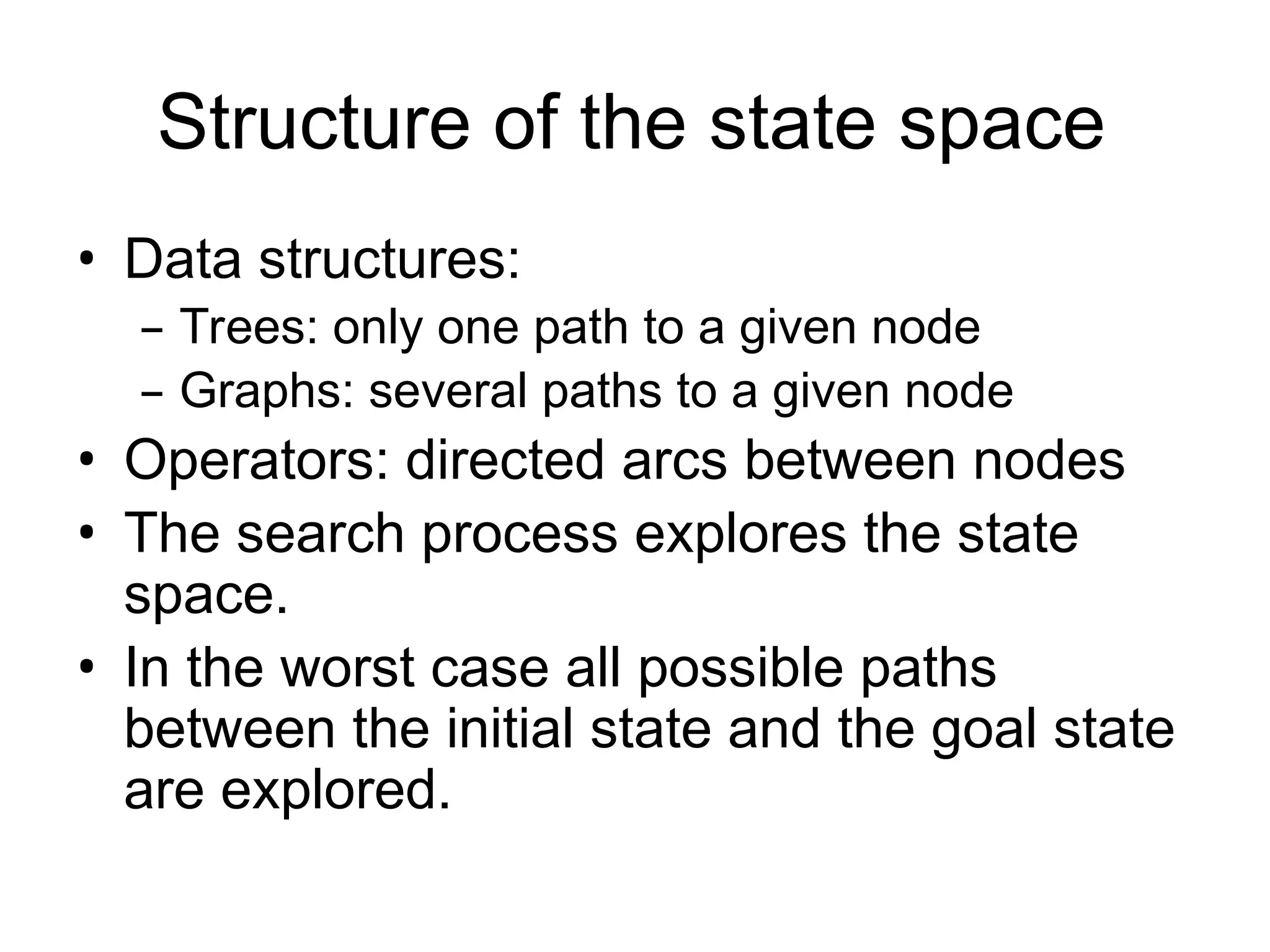 Structure of the state space

• Data structures:
– Trees: only one path to a given node
– Graphs: several paths to a given node
• Operators: directed arcs between nodes
• The search process explores the state space.
• In the worst case all possible paths between the initial state and the goal state are explored.